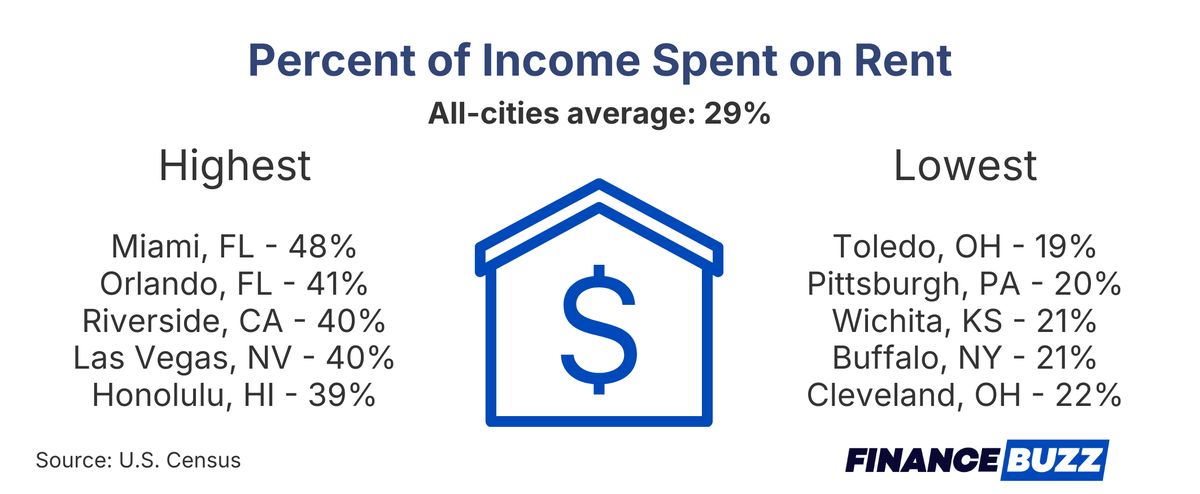 Percent of Income Spent on Rent
All-cities average: 29%

Highest

Miami, FL - 48%
Orlando, FL - 41%
Riverside, CA - 40%
Las Vegas, NV - 40%
Honolulu, HI - 39%

$

Lowest

Toledo, OH - 19%
Pittsburgh, PA - 20%
Wichita, KS - 21%
Buffalo, NY - 21%
Cleveland, OH - 22%

Source: U.S. Census

FINANCE BUZZ